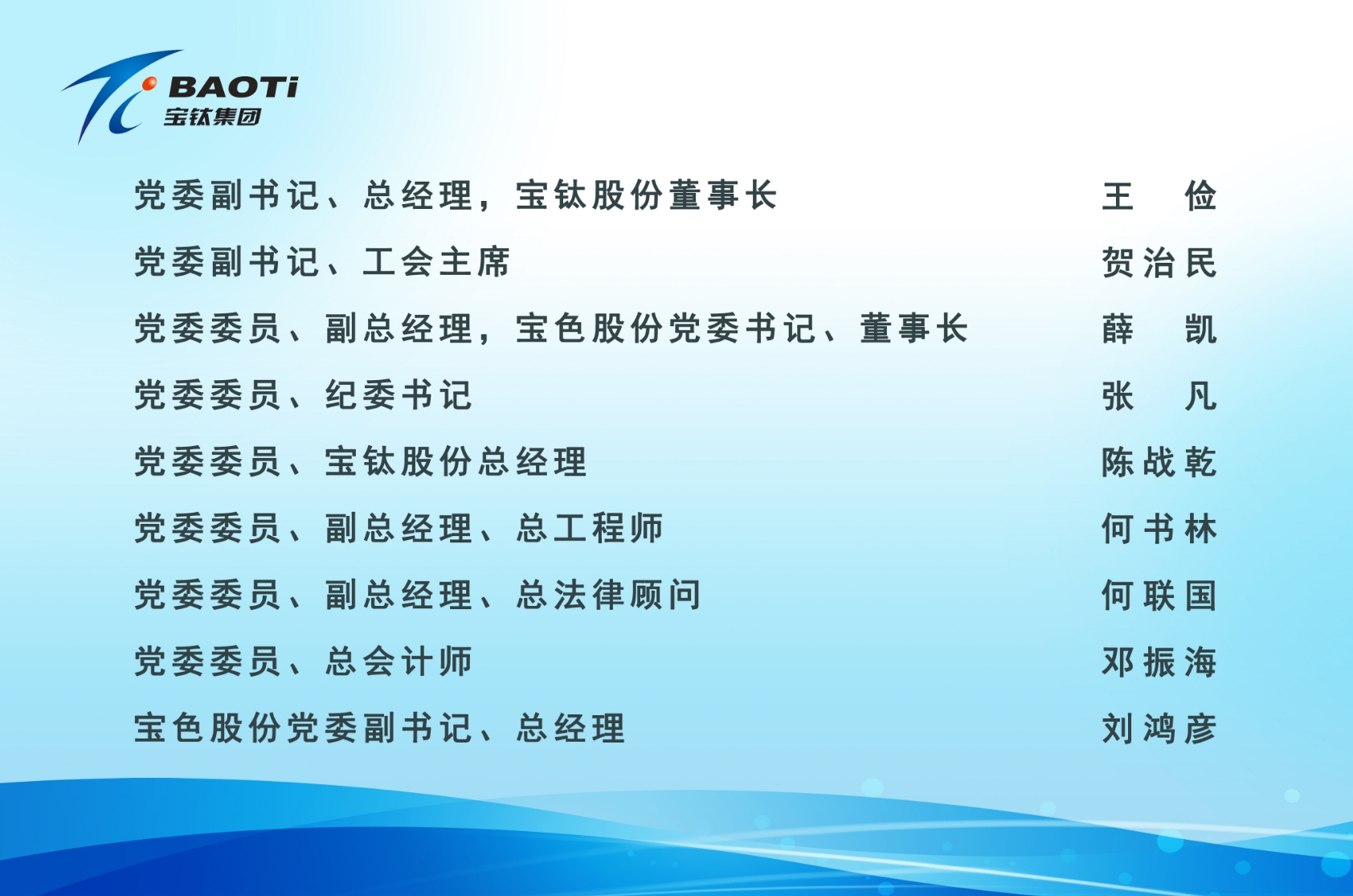 BAOTi
宝钛集团

党委副书记、总经理，宝钛股份董事长 王 俭
党委副书记、工会主席 贺治民
党委委员、副总经理，宝色股份党委书记、董事长 薛 凯
党委委员、纪委书记 张 凡
党委委员、宝钛股份总经理 陈战乾
党委委员、副总经理、总工程师 何书林
党委委员、副总经理、总法律顾问 何联国
党委委员、总会计师 邓振海
宝色股份党委副书记、总经理 刘鸿彦